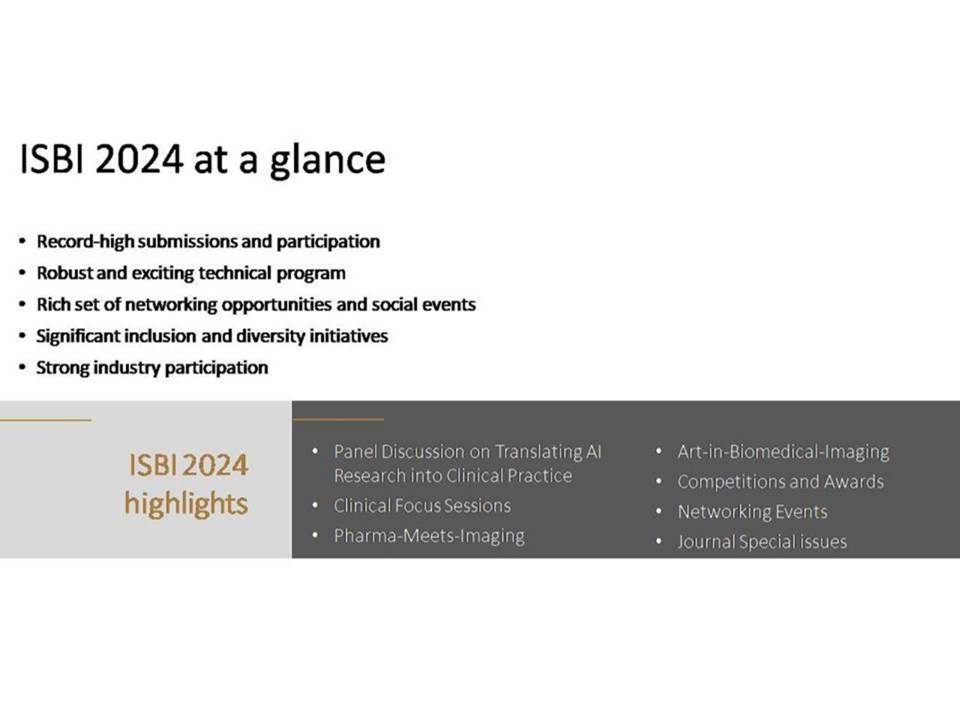 ISBI 2024 at a glance

• Record-high submissions and participation
• Robust and exciting technical program
• Rich set of networking opportunities and social events
• Significant inclusion and diversity initiatives
• Strong industry participation

ISBI 2024 highlights

• Panel Discussion on Translating AI Research into Clinical Practice
• Clinical Focus Sessions
• Pharma-Meets-Imaging

• Art-in-Biomedical-Imaging
• Competitions and Awards
• Networking Events
• Journal Special issues